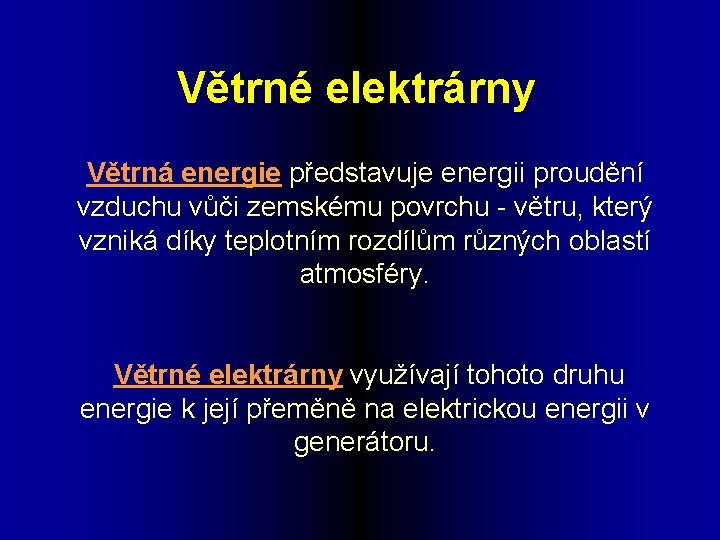 Větrné elektrárny

Větrná energie představuje energii proudění vzduchu vůči zemskému povrchu - větru, který vzniká díky teplotním rozdílům různých oblastí atmosféry.

Větrné elektrárny využívají tohoto druhu energie k její přeměně na elektrickou energii v generátoru.